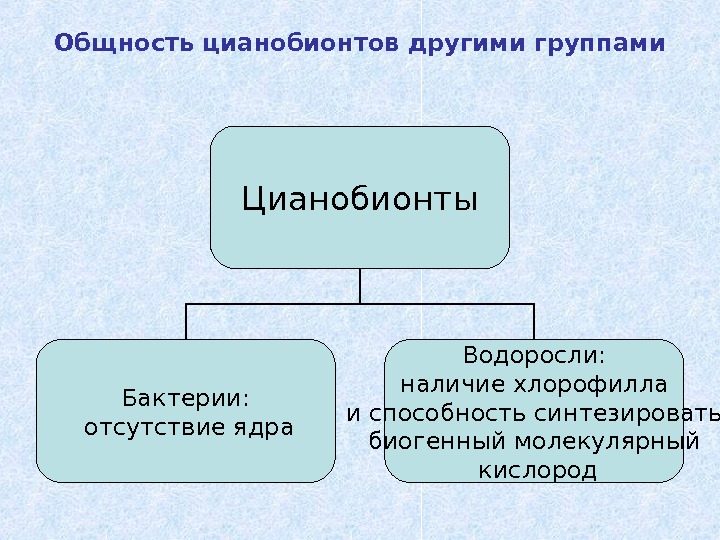 Общность цианобионтов другими группами

Цианобионты

Бактерии:
отсутствие ядра

Водоросли:
наличие хлорофилла
и способность синтезировать
биогенный молекулярный
кислород